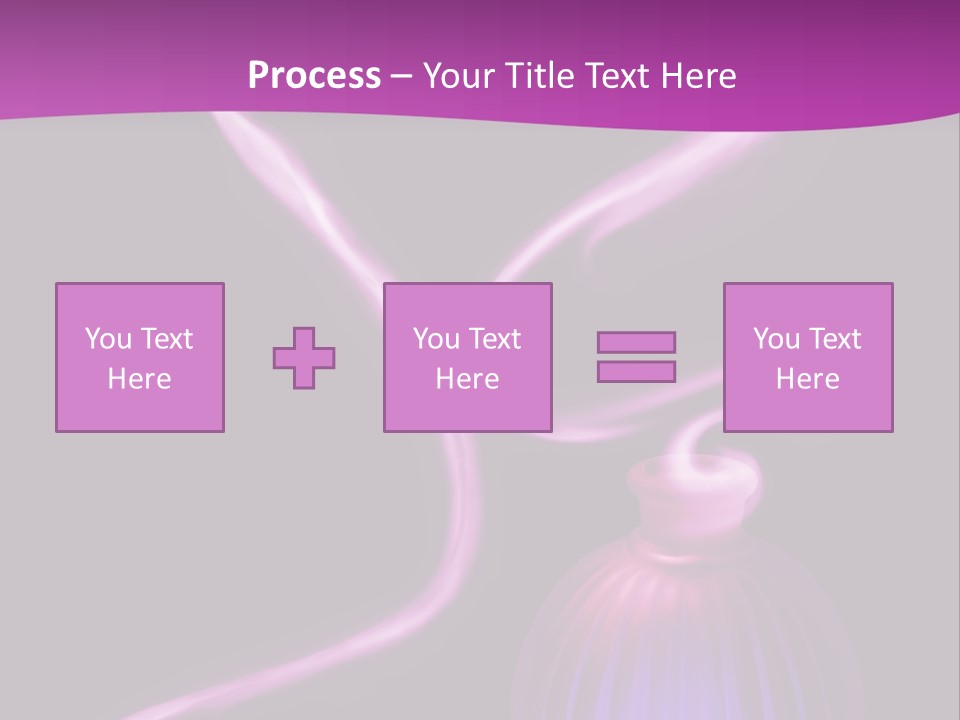 Process – Your Title Text Here

You Text Here

You Text Here

You Text Here